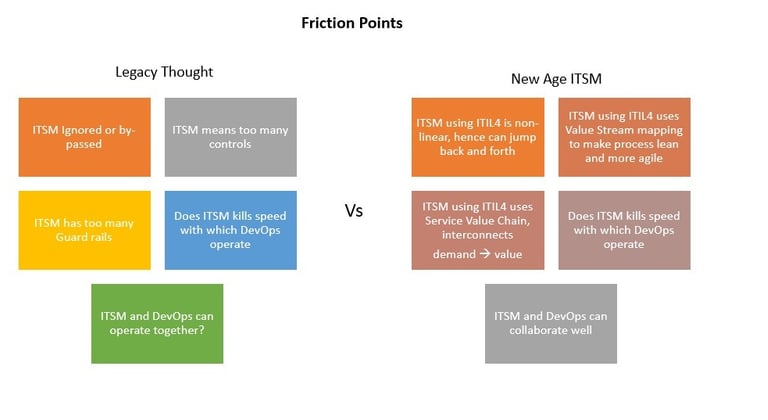 Friction Points

Legacy Thought

ITSM Ignored or by-passed

ITSM means too many controls

ITSM has too many Guard rails

Does ITSM kills speed with which DevOps operate

ITSM and DevOps can operate together?

Vs

New Age ITSM

ITSM using ITIL4 is non-linear, hence can jump back and forth

ITSM using ITIL4 uses Value Stream mapping to make process lean and more agile

ITSM using ITIL4 uses Service Value Chain, interconnects demand → value

Does ITSM kills speed with which DevOps operate

ITSM and DevOps can collaborate well